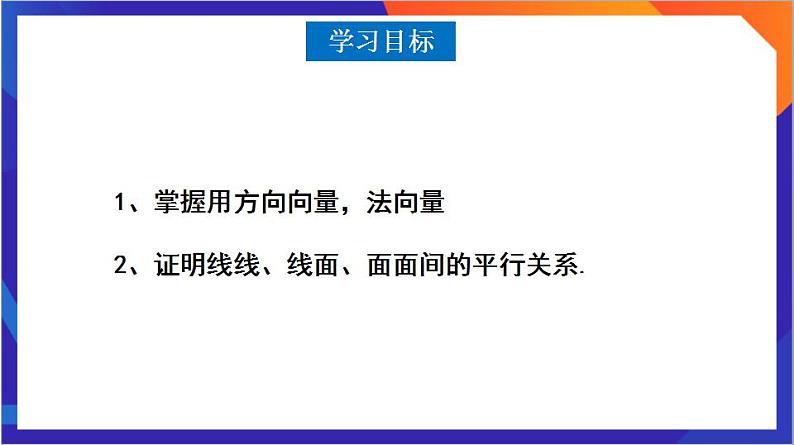 学习目标

1、掌握用方向向量，法向量

2、证明线线、线面、面面间的平行关系.